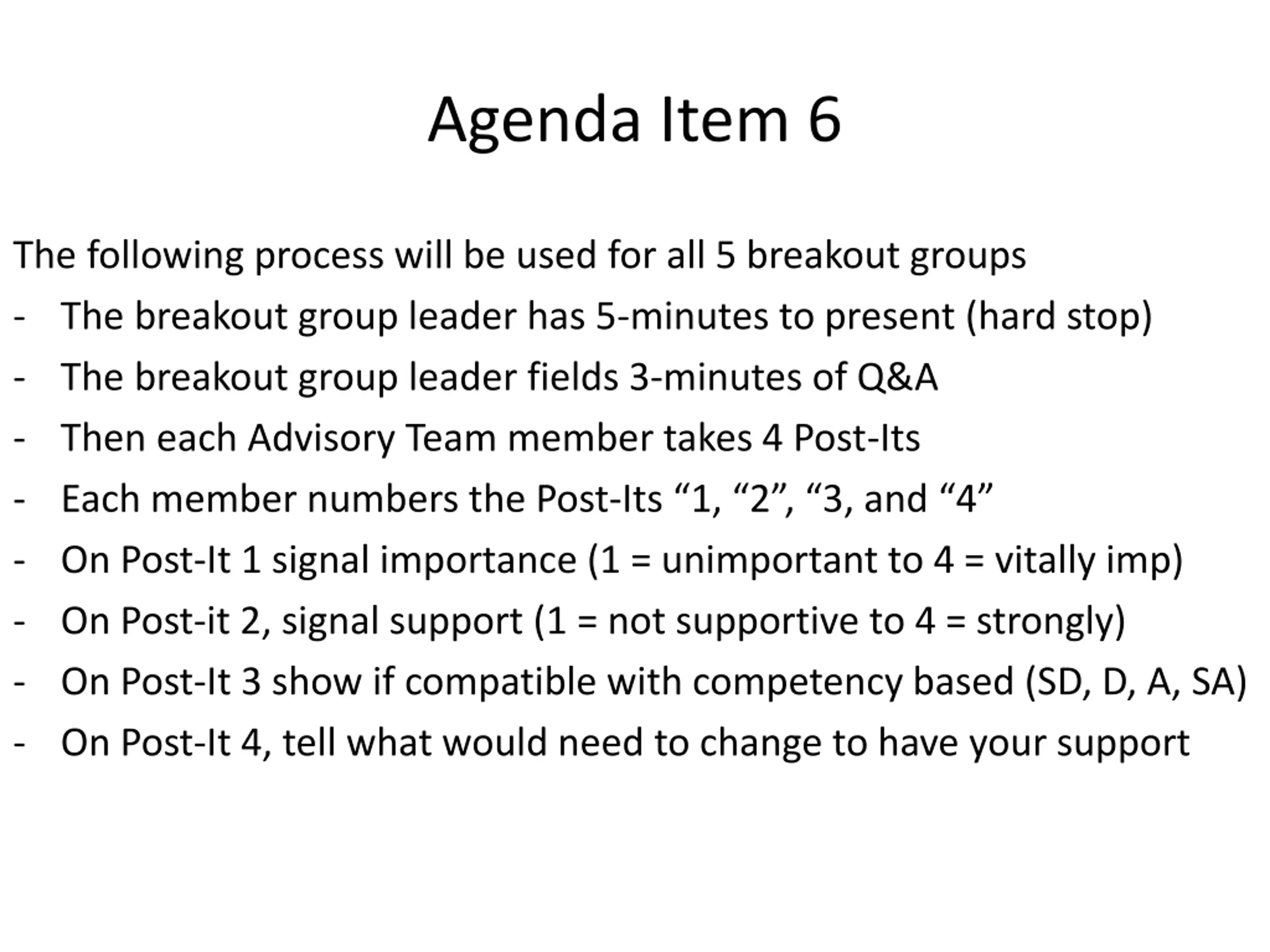 Agenda Item 6

The following process will be used for all 5 breakout groups
- The breakout group leader has 5-minutes to present (hard stop)
- The breakout group leader fields 3-minutes of Q&A
- Then each Advisory Team member takes 4 Post-Its
- Each member numbers the Post-Its “1, “2”, “3, and “4”
- On Post-It 1 signal importance (1 = unimportant to 4 = vitally imp)
- On Post-it 2, signal support (1 = not supportive to 4 = strongly)
- On Post-It 3 show if compatible with competency based (SD, D, A, SA)
- On Post-It 4, tell what would need to change to have your support